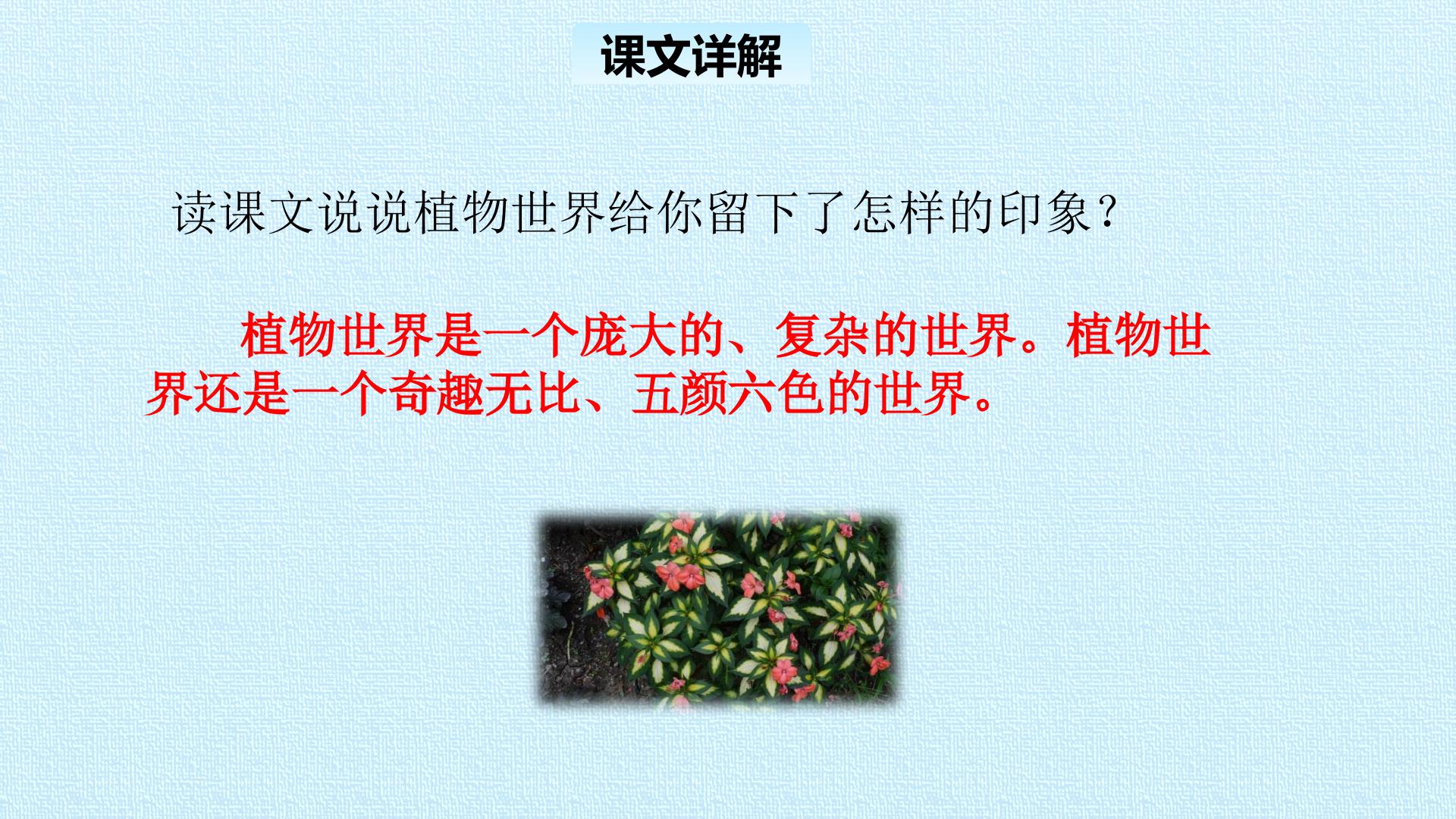 课文详解

读课文说说植物世界给你留下了怎样的印象？

植物世界是一个庞大的、复杂的世界。植物世界还是一个奇趣无比、五颜六色的世界。